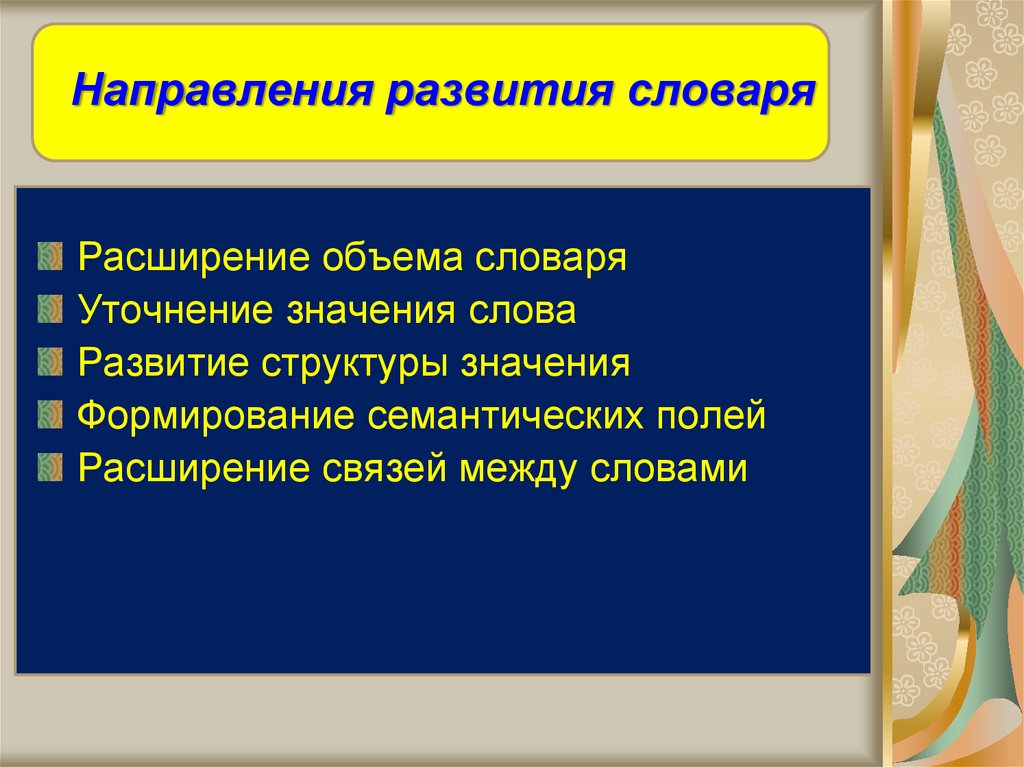 Направления развития словаря

Расширение объема словаря
Уточнение значения слова
Развитие структуры значения
Формирование семантических полей
Расширение связей между словами